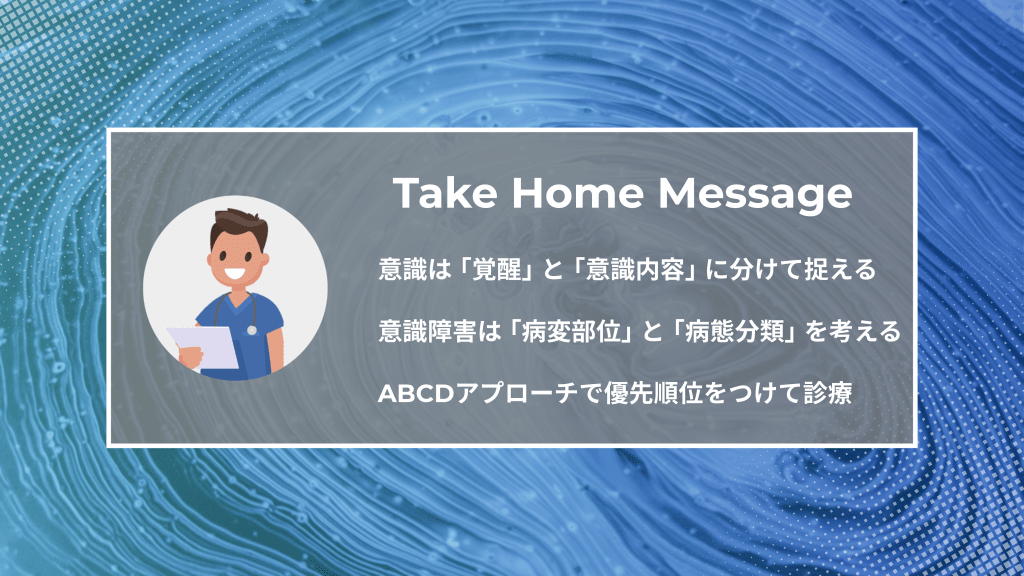 Take Home Message

意識は「覚醒」と「意識内容」に分けて捉える

意識障害は「病変部位」と「病態分類」を考える

ABCDアプローチで優先順位をつけて診療